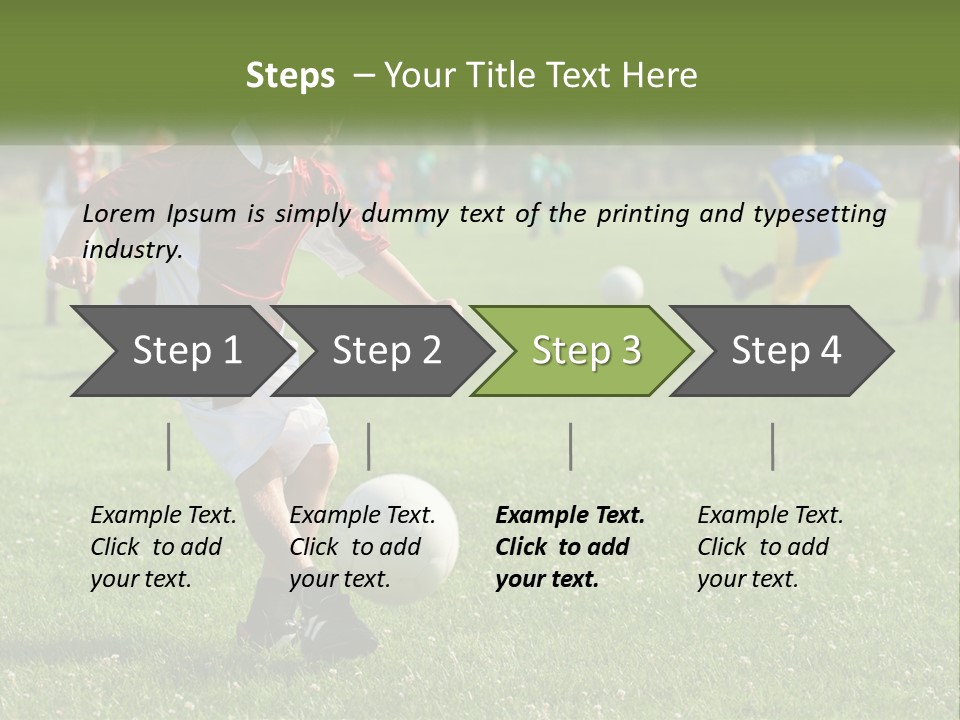 Steps – Your Title Text Here

Lorem Ipsum is simply dummy text of the printing and typesetting industry.

Step 1

Step 2

Step 3

Step 4

Example Text. Click to add your text.

Example Text. Click to add your text.

Example Text. Click to add your text.

Example Text. Click to add your text.